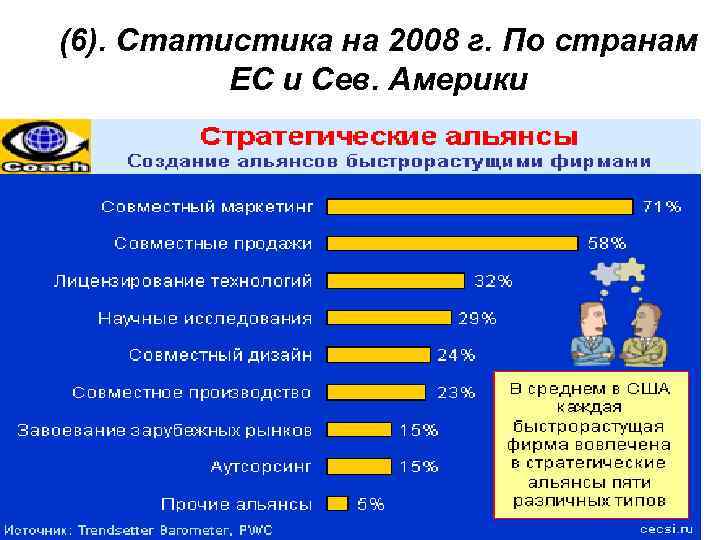 (6). Статистика на 2008 г. По странам ЕС и Сев. Америки

Coach

Стратегические альянсы
Создание альянсов быстрорастущими фирмами

Совместный маркетинг 71%
Совместные продажи 58%
Лицензирование технологий 32%
Научные исследования 29%
Совместный дизайн 24%
Совместное производство 23%
Завоевание зарубежных рынков 15%
Аутсорсинг 15%
Прочие альянсы 5%

В среднем в США каждая быстрорастущая фирма вовлечена в стратегические альянсы пяти различных типов

Источник: Trendsetter Barometer, PWC
cecsi.ru